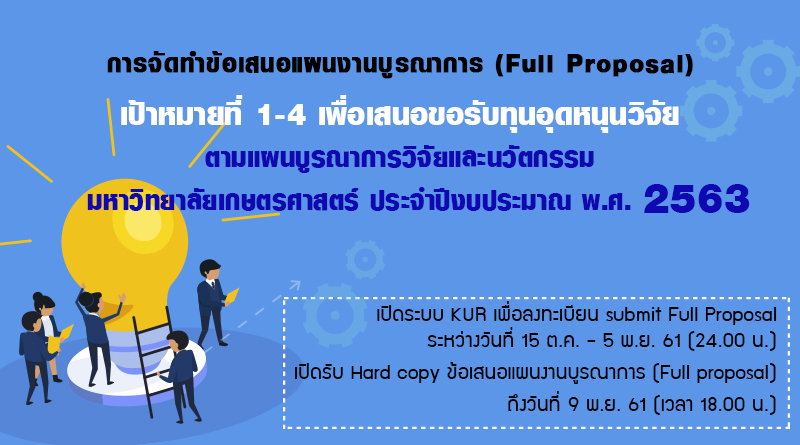 การจัดทำข้อเสนอแผนงานบูรณาการ (Full Proposal)

เป้าหมายที่ 1-4 เพื่อเสนอขอรับทุนอุดหนุนวิจัย

ตามแผนบูรณาการวิจัยและนวัตกรรม

มหาวิทยาลัยเกษตรศาสตร์ ประจำปีงบประมาณ พ.ศ. 2563

เปิดระบบ KUR เพื่อลงทะเบียน submit Full Proposal ระหว่างวันที่ 15 ต.ค. - 5 พ.ย. 61 (24.00 น.)

เปิดรับ Hard copy ข้อเสนอแผนงานบูรณาการ (Full proposal) ถึงวันที่ 9 พ.ย. 61 (เวลา 18.00 น.)